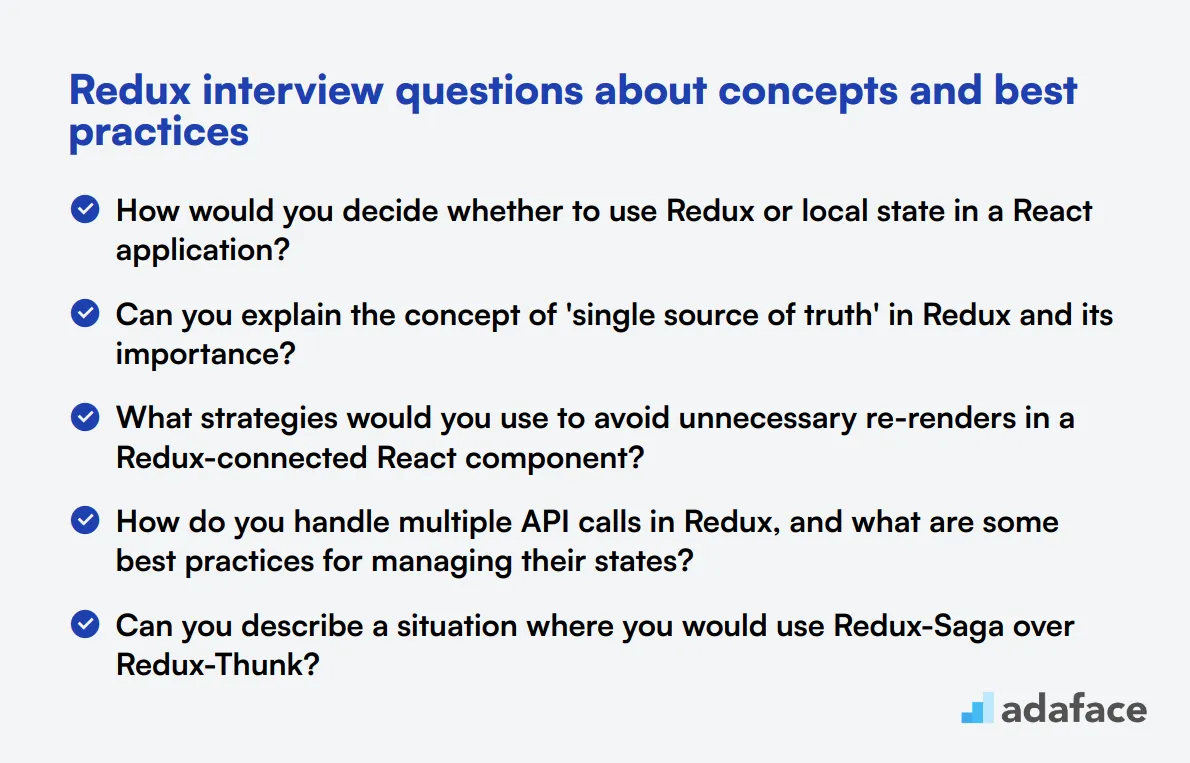 Redux interview questions about concepts and best practices

How would you decide whether to use Redux or local state in a React application?

Can you explain the concept of 'single source of truth' in Redux and its importance?

What strategies would you use to avoid unnecessary re-renders in a Redux-connected React component?

How do you handle multiple API calls in Redux, and what are some best practices for managing their states?

Can you describe a situation where you would use Redux-Saga over Redux-Thunk?

adaface